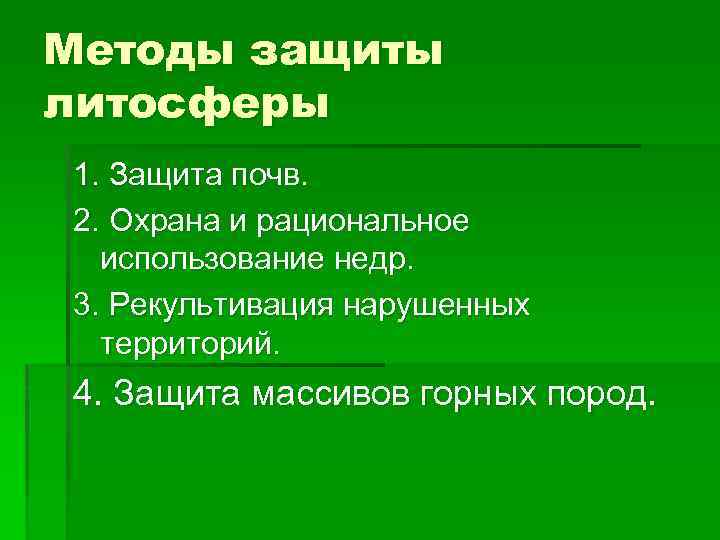 Методы защиты литосферы

1. Защита почв.

2. Охрана и рациональное использование недр.

3. Рекультивация нарушенных территорий.

4. Защита массивов горных пород.